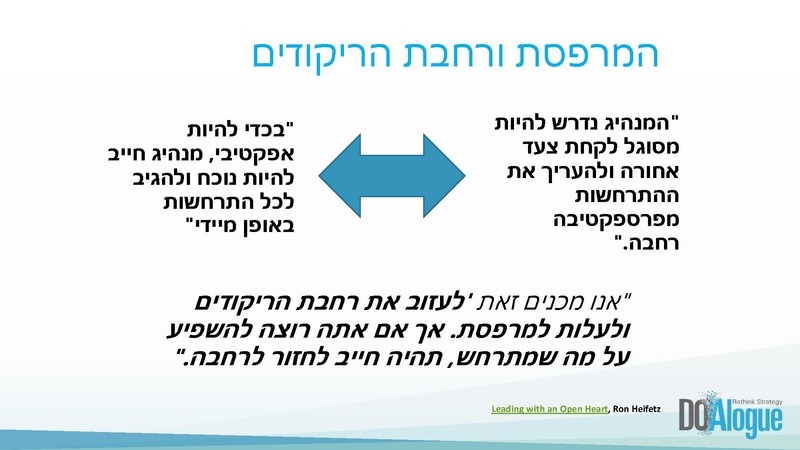 המרפסת ורחבת הריקודים

"המנהיג נדרש להיות מסוגל לקחת צעד אחורה ולהעריך את ההתרחשות מפרספקטיבה רחבה."

"בכדי להיות אפקטיבי, מנהיג חייב להיות נוכח ולהגיב לכל התרחשות באופן מיידי"

"אנו מכנים זאת 'לעזוב את רחבת הריקודים ולעלות למרפסת. אך אם אתה רוצה להשפיע על מה שמתרחש, תהיה חייב לחזור לרחבה."

Leading with an Open Heart, Ron Heifetz

Rethink Strategy
DOAlogue